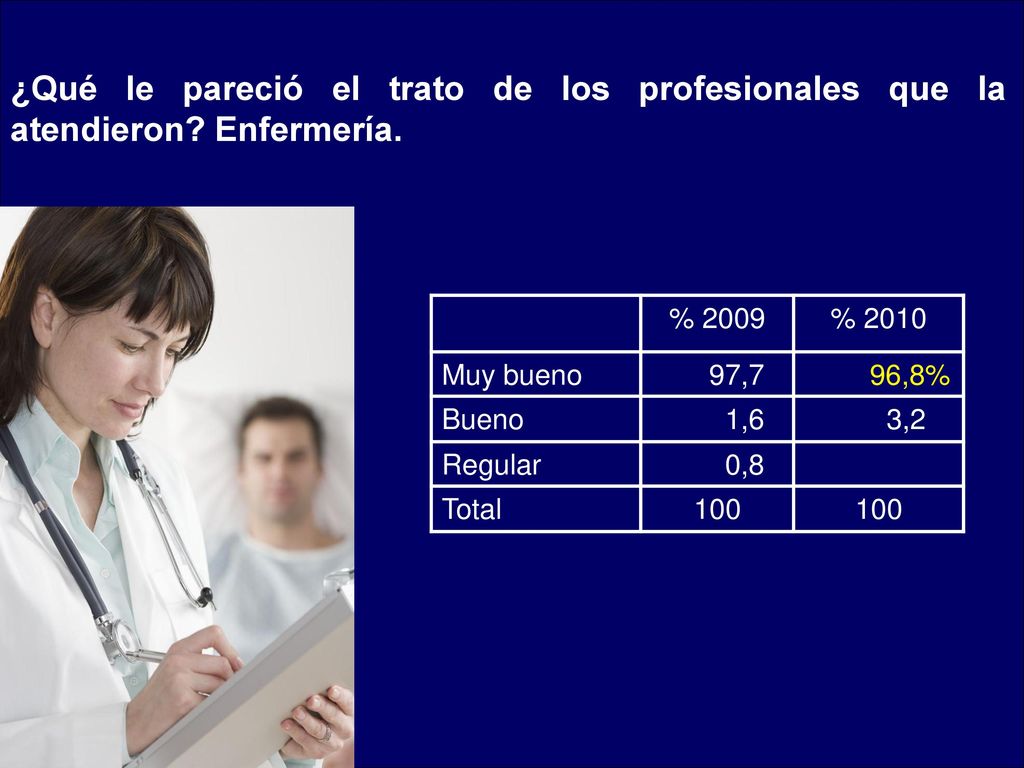 ¿Qué le pareció el trato de los profesionales que la atendieron? Enfermería.

| | % 2009 | % 2010 |
|---|---|---|
| Muy bueno | 97,7 | 96,8% |
| Bueno | 1,6 | 3,2 |
| Regular | 0,8 | |
| Total | 100 | 100 |